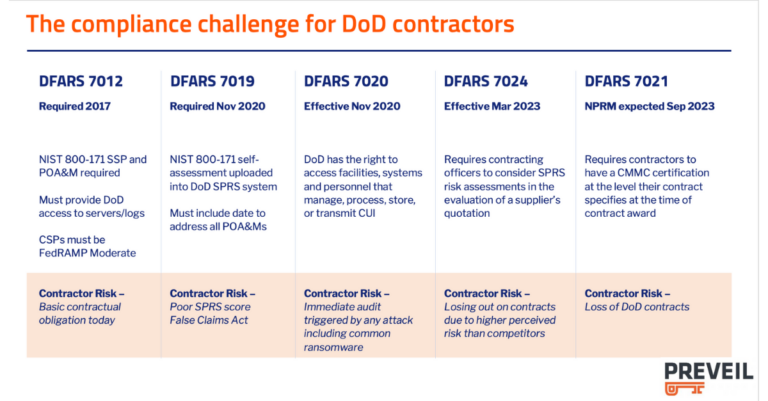 The compliance challenge for DoD contractors

DFARS 7012
Required 2017

NIST 800-171 SSP and POA&M required

Must provide DoD access to servers/logs

CSPs must be FedRAMP Moderate

Contractor Risk – Basic contractual obligation today

DFARS 7019
Required Nov 2020

NIST 800-171 self-assessment uploaded into DoD SPRS system

Must include date to address all POA&Ms

Contractor Risk – Poor SPRS score False Claims Act

DFARS 7020
Effective Nov 2020

DoD has the right to access facilities, systems and personnel that manage, process, store, or transmit CUI

Contractor Risk – Immediate audit triggered by any attack including common ransomware

DFARS 7024
Effective Mar 2023

Requires contracting officers to consider SPRS risk assessments in the evaluation of a supplier's quotation

Contractor Risk – Losing out on contracts due to higher perceived risk than competitors

DFARS 7021
NPRM expected Sep 2023

Requires contractors to have a CMMC certification at the level their contract specifies at the time of contract award

Contractor Risk – Loss of DoD contracts

PREVEIL